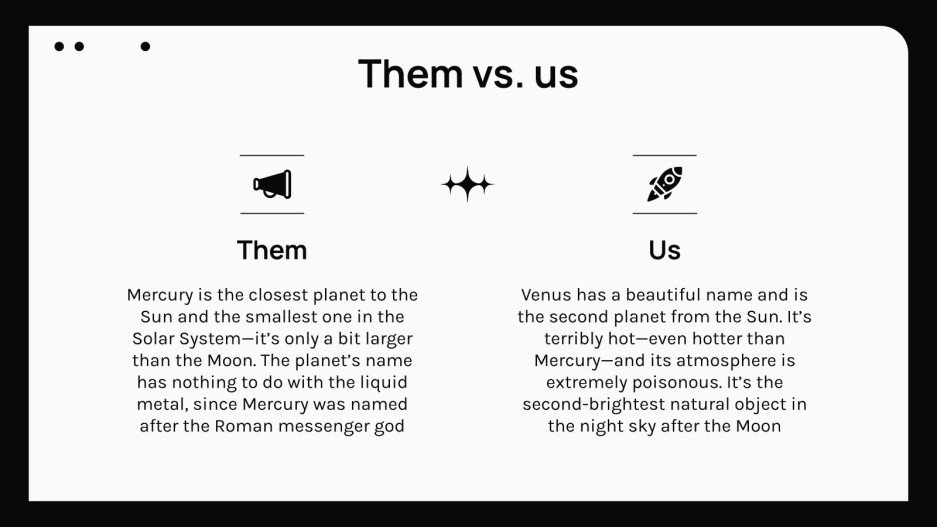 Them vs. us

Them

Mercury is the closest planet to the Sun and the smallest one in the Solar System—it's only a bit larger than the Moon. The planet's name has nothing to do with the liquid metal, since Mercury was named after the Roman messenger god

Us

Venus has a beautiful name and is the second planet from the Sun. It's terribly hot—even hotter than Mercury—and its atmosphere is extremely poisonous. It's the second-brightest natural object in the night sky after the Moon